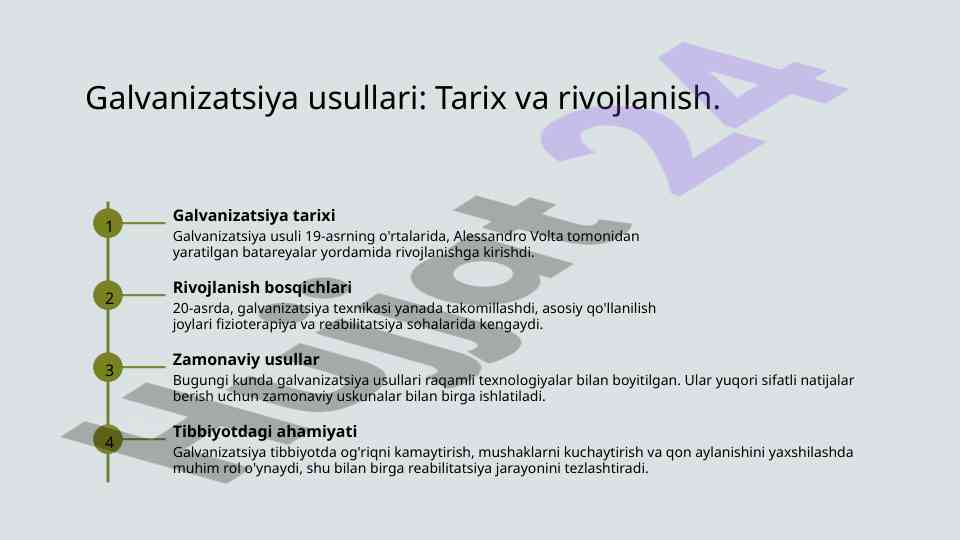 Galvanizatsiya usullari: Tarix va rivojlanish.

1

Galvanizatsiya tarixi

Galvanizatsiya usuli 19-asrning o'rtalarida, Alessandro Volta tomonidan yaratilgan batareyalar yordamida rivojlanishga kirishdi.

2

Rivojlanish bosqichlari

20-asrda, galvanizatsiya texnikasi yanada takomillashdi, asosiy qo'llanilish joylari fizioterapiya va reabilitatsiya sohalarida kengaydi.

3

Zamonaviy usullar

Bugungi kunda galvanizatsiya usullari raqamli texnologiyalar bilan boyitilgan. Ular yuqori sifatli natijalar berish uchun zamonaviy uskunalar bilan birga ishlatiladi.

4

Tibbiyotdagi ahamiyati

Galvanizatsiya tibbiyotda og'riqni kamaytirish, mushaklarni kuchaytirish va qon aylanishini yaxshilashda muhim rol o'ynaydi, shu bilan birga reabilitatsiya jarayonini tezlashtiradi.

Hujjat 24